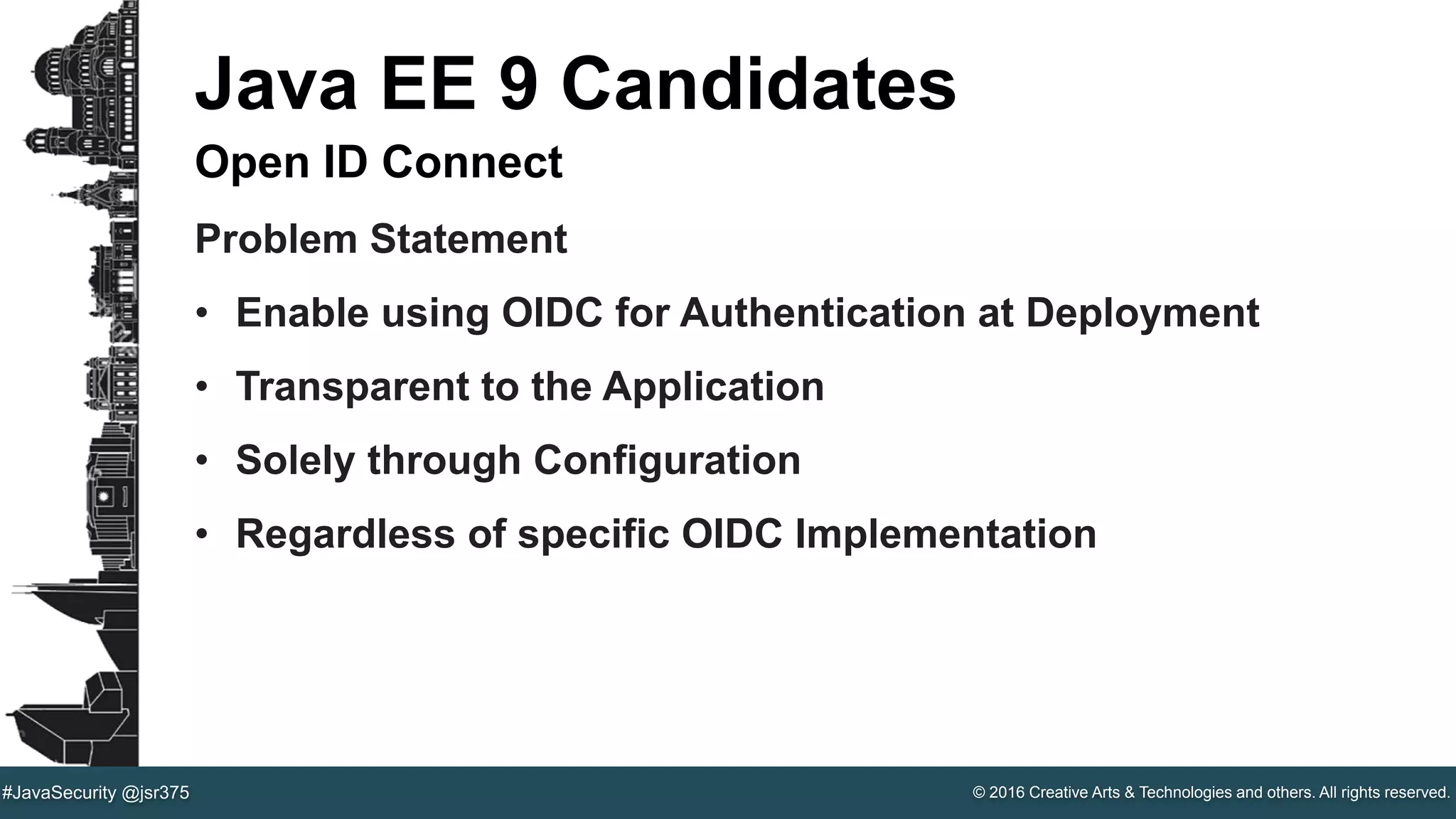 Java EE 9 Candidates

Open ID Connect

Problem Statement

• Enable using OIDC for Authentication at Deployment

• Transparent to the Application

• Solely through Configuration

• Regardless of specific OIDC Implementation

#JavaSecurity @jsr375

© 2016 Creative Arts & Technologies and others. All rights reserved.